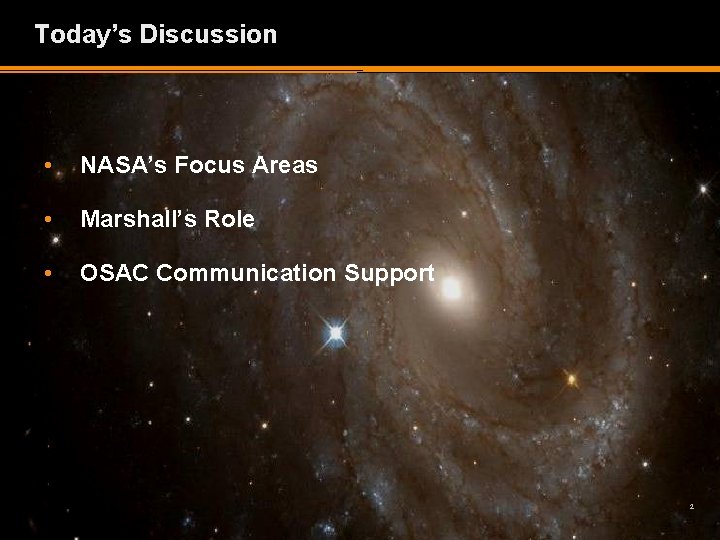 Today's Discussion

• NASA's Focus Areas

• Marshall's Role

• OSAC Communication Support

2